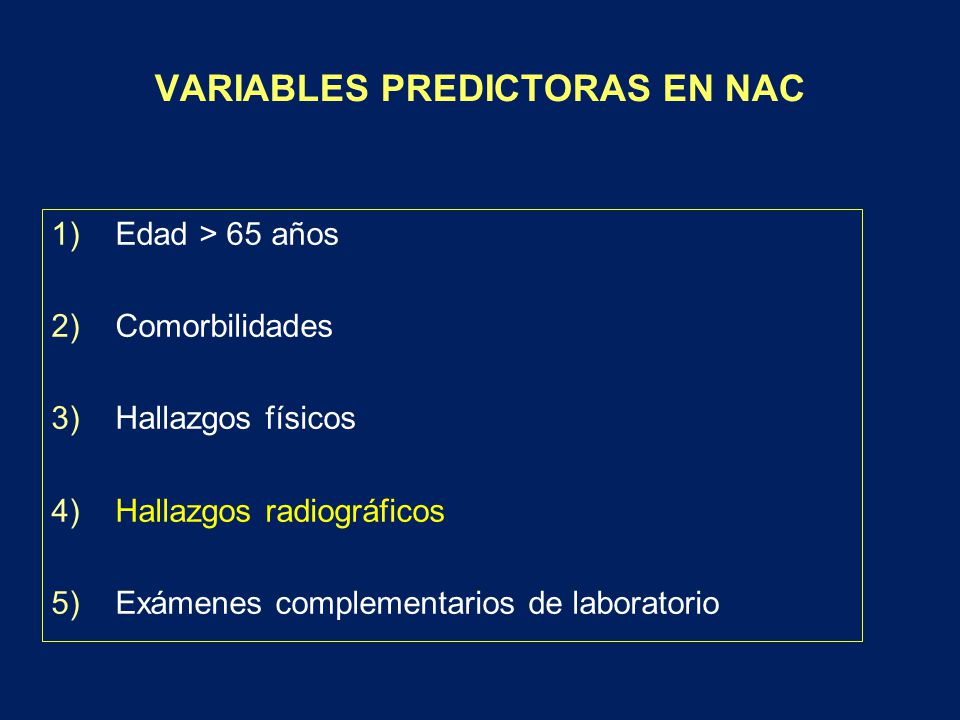 VARIABLES PREDICTORAS EN NAC

1) Edad > 65 años

2) Comorbilidades

3) Hallazgos físicos

4) Hallazgos radiográficos

5) Exámenes complementarios de laboratorio